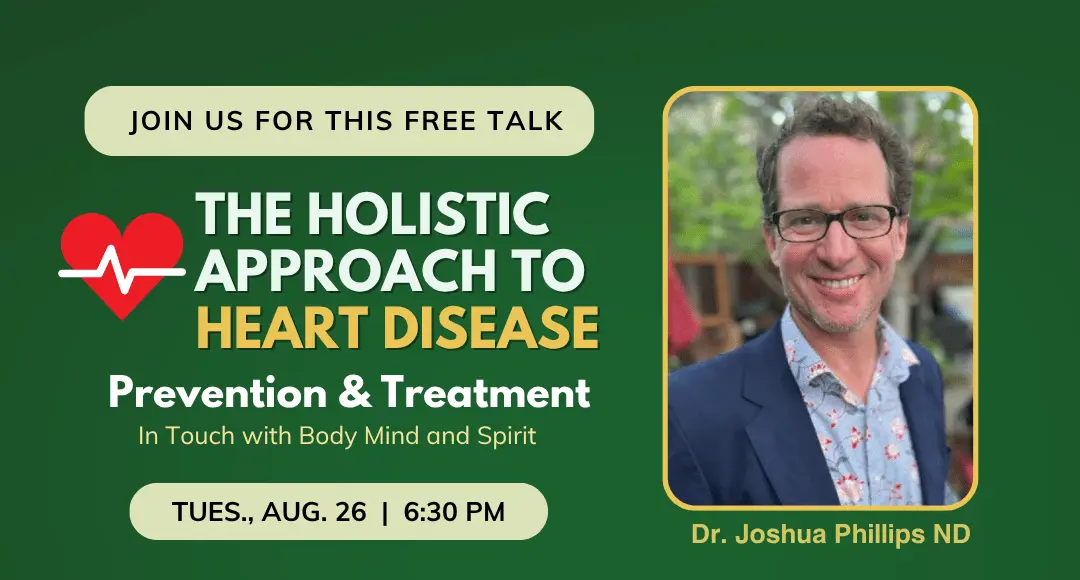 JOIN US FOR THIS FREE TALK

THE HOLISTIC APPROACH TO HEART DISEASE

Prevention & Treatment

In Touch with Body Mind and Spirit

TUES., AUG. 26 | 6:30 PM

Dr. Joshua Phillips ND